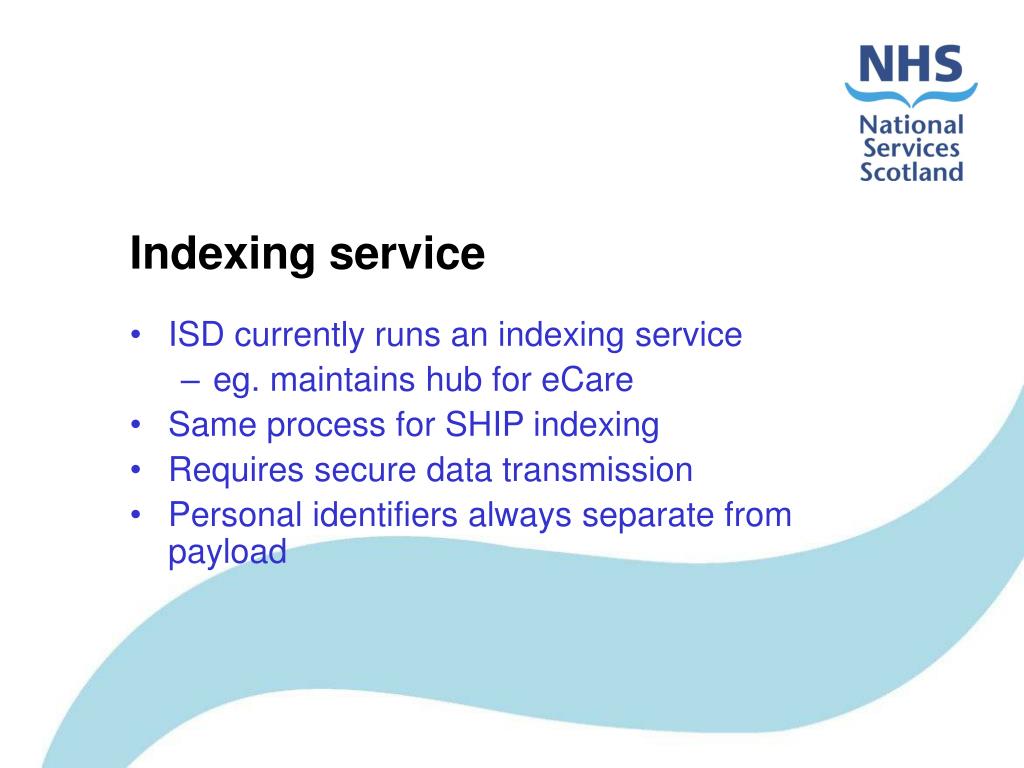 NHS
National
Services
Scotland

Indexing service

• ISD currently runs an indexing service
– eg. maintains hub for eCare
• Same process for SHIP indexing
• Requires secure data transmission
• Personal identifiers always separate from payload